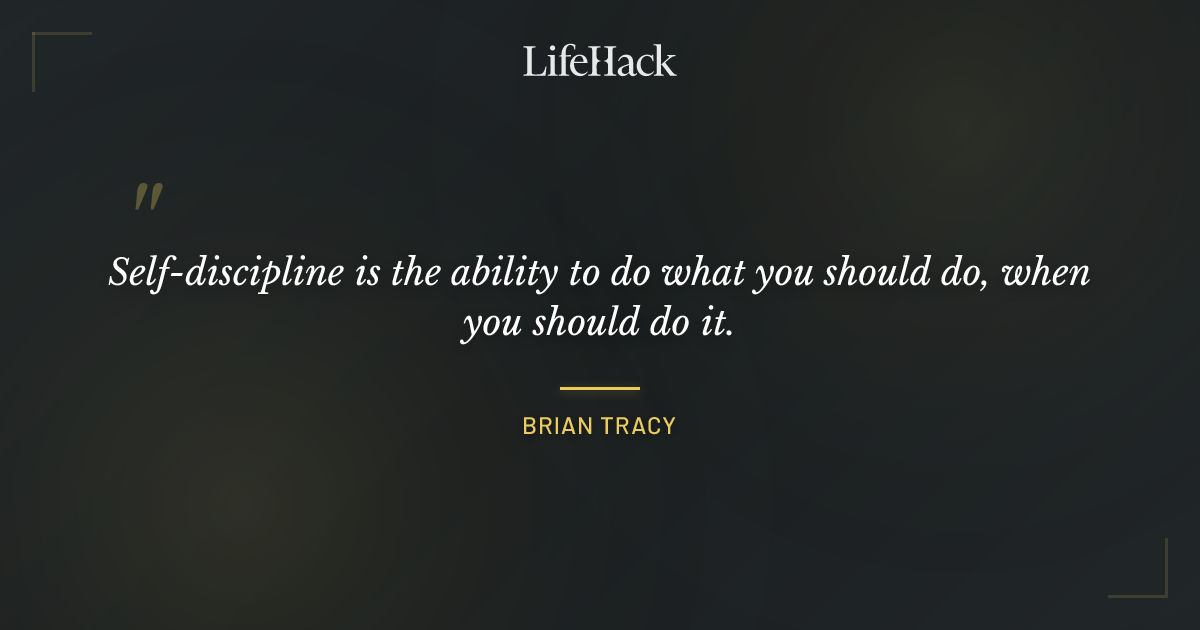 LifeHack

"

Self-discipline is the ability to do what you should do, when you should do it.

BRIAN TRACY